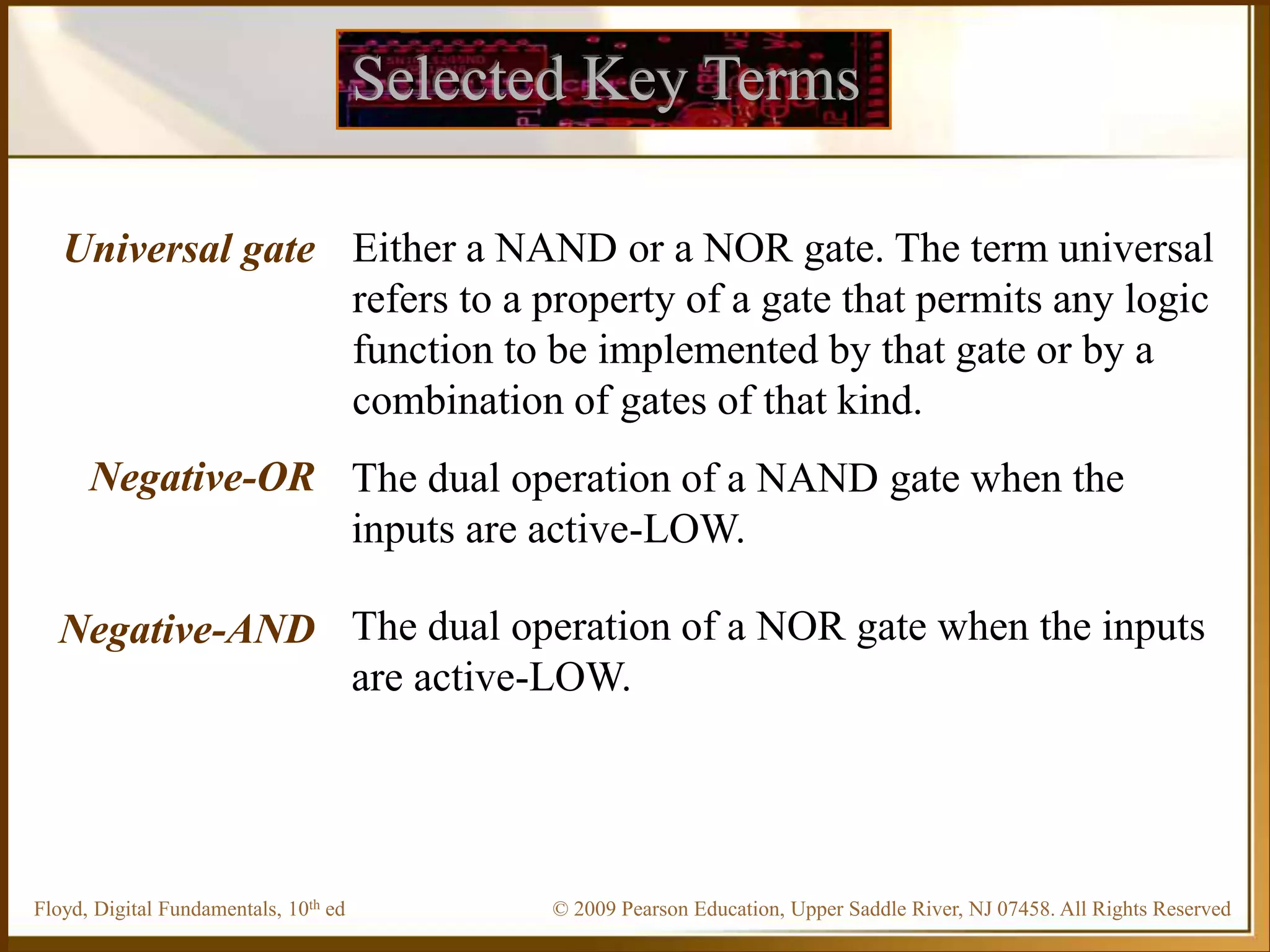 Selected Key Terms

Universal gate Either a NAND or a NOR gate. The term universal refers to a property of a gate that permits any logic function to be implemented by that gate or by a combination of gates of that kind.

Negative-OR The dual operation of a NAND gate when the inputs are active-LOW.

Negative-AND The dual operation of a NOR gate when the inputs are active-LOW.

Floyd, Digital Fundamentals, 10$^{th}$ ed

© 2009 Pearson Education, Upper Saddle River, NJ 07458. All Rights Reserved